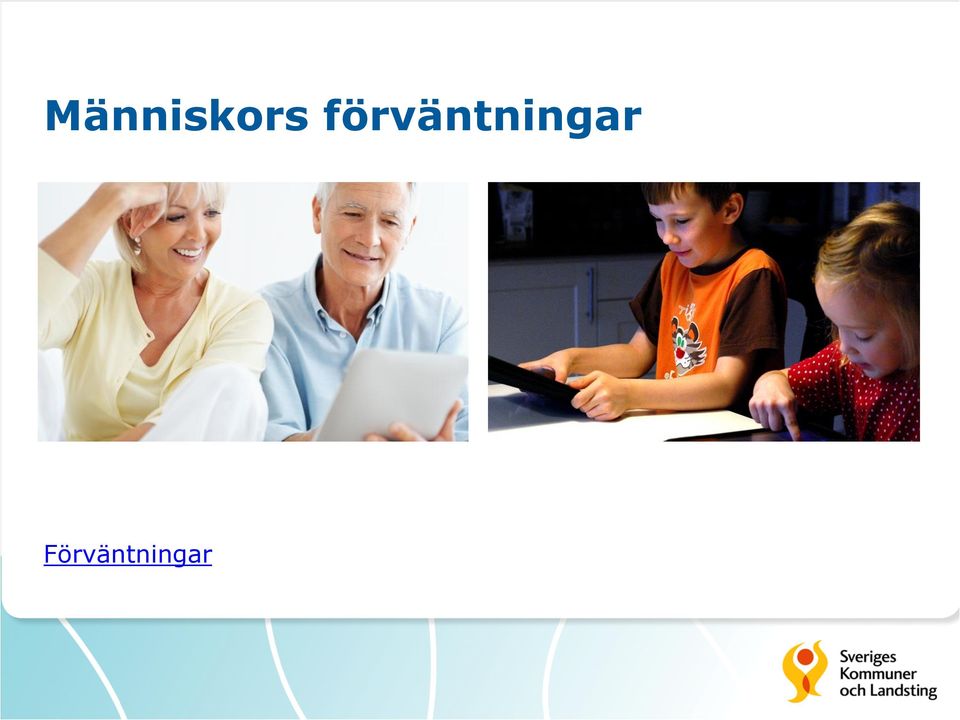 Människors förväntningar

Förväntningar

Sveriges Kommuner och Landsting